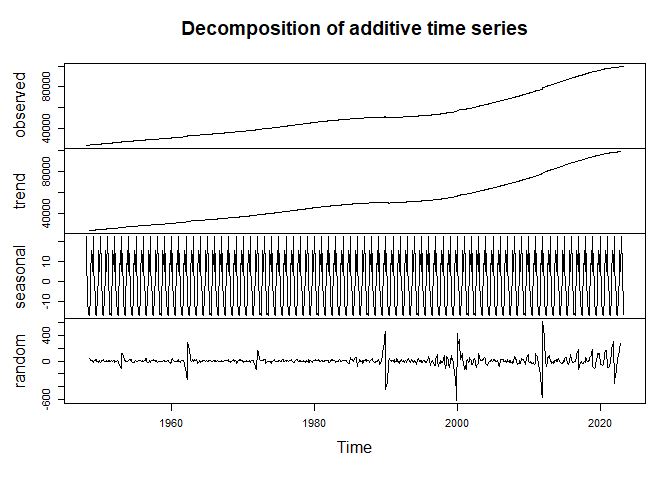 Decomposition of additive time series

observed
40000
80000

trend
40000
80000

seasonal
-10
0
10

random
-600
0
400

1960
1980
2000
2020

Time